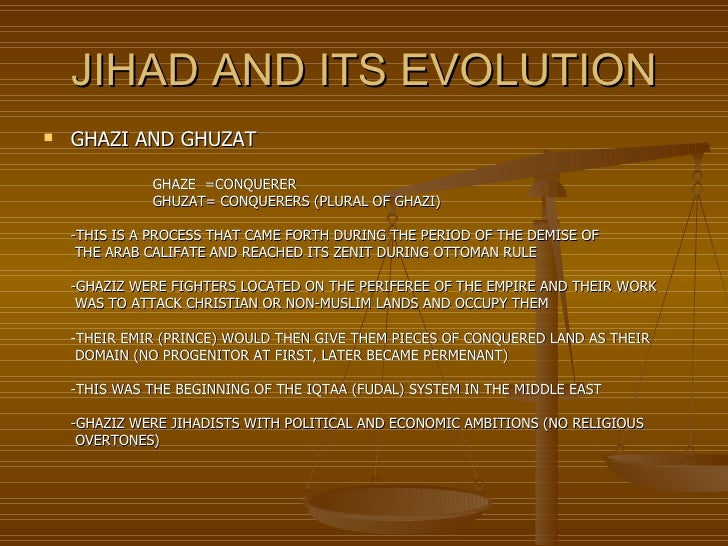 JIHAD AND ITS EVOLUTION

GHAZI AND GHUZAT

GHAZE =CONQUERER
GHUZAT= CONQUERERS (PLURAL OF GHAZI)

-THIS IS A PROCESS THAT CAME FORTH DURING THE PERIOD OF THE DEMISE OF THE ARAB CALIFATE AND REACHED ITS ZENIT DURING OTTOMAN RULE

-GHAZIZ WERE FIGHTERS LOCATED ON THE PERIFEREE OF THE EMPIRE AND THEIR WORK WAS TO ATTACK CHRISTIAN OR NON-MUSLIM LANDS AND OCCUPY THEM

-THEIR EMIR (PRINCE) WOULD THEN GIVE THEM PIECES OF CONQUERED LAND AS THEIR DOMAIN (NO PROGENITOR AT FIRST, LATER BECAME PERMENANT)

-THIS WAS THE BEGINNING OF THE IQTAA (FUDAL) SYSTEM IN THE MIDDLE EAST

-GHAZIZ WERE JIHADISTS WITH POLITICAL AND ECONOMIC AMBITIONS (NO RELIGIOUS OVERTONES)